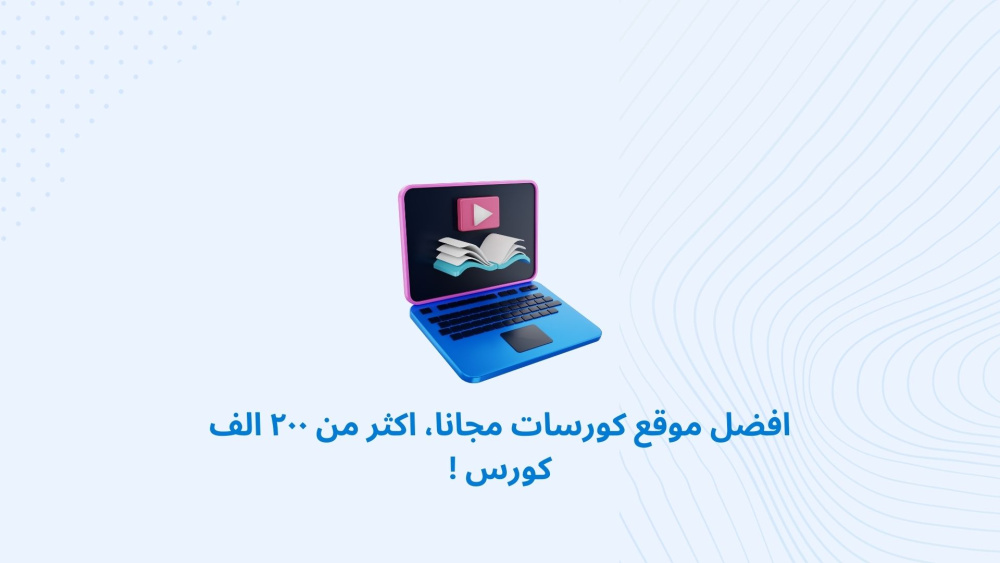 افضل موقع كورسات مجانا، اكثر من ٢٠٠ الف كورس !